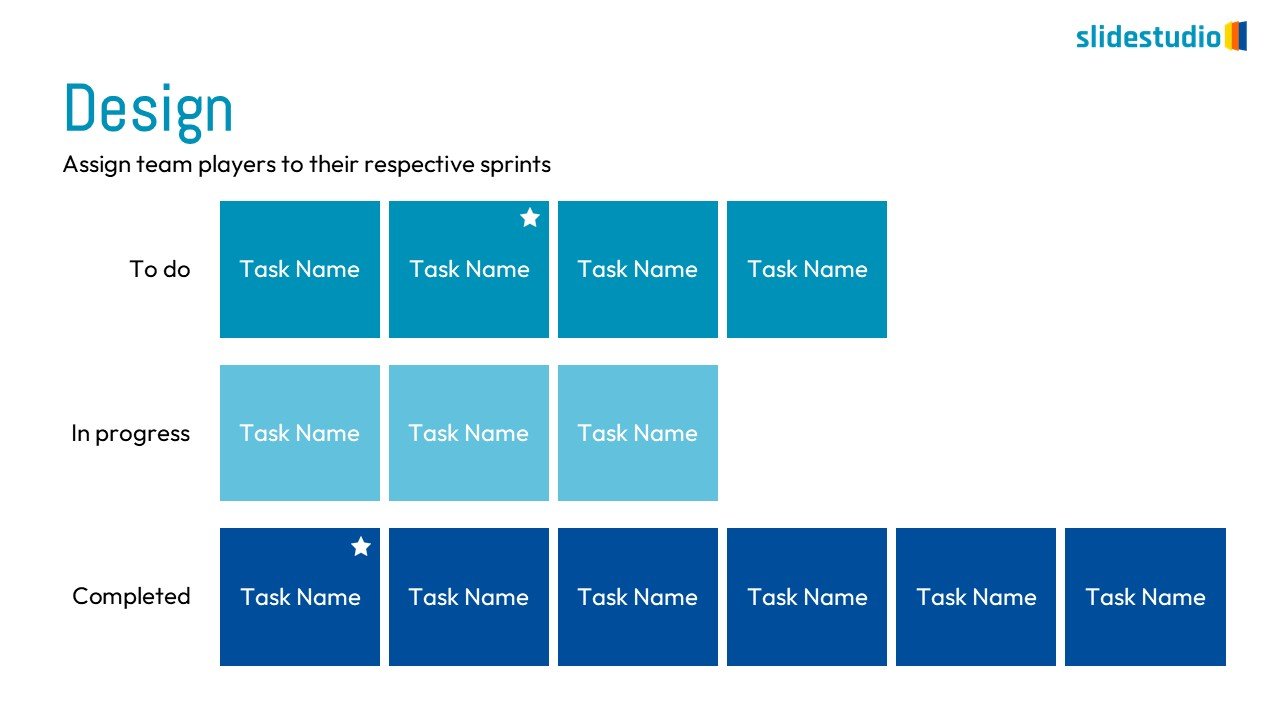 slidestudio

Design

Assign team players to their respective sprints

To do

Task Name

Task Name

Task Name

Task Name

In progress

Task Name

Task Name

Task Name

Completed

Task Name

Task Name

Task Name

Task Name

Task Name

Task Name